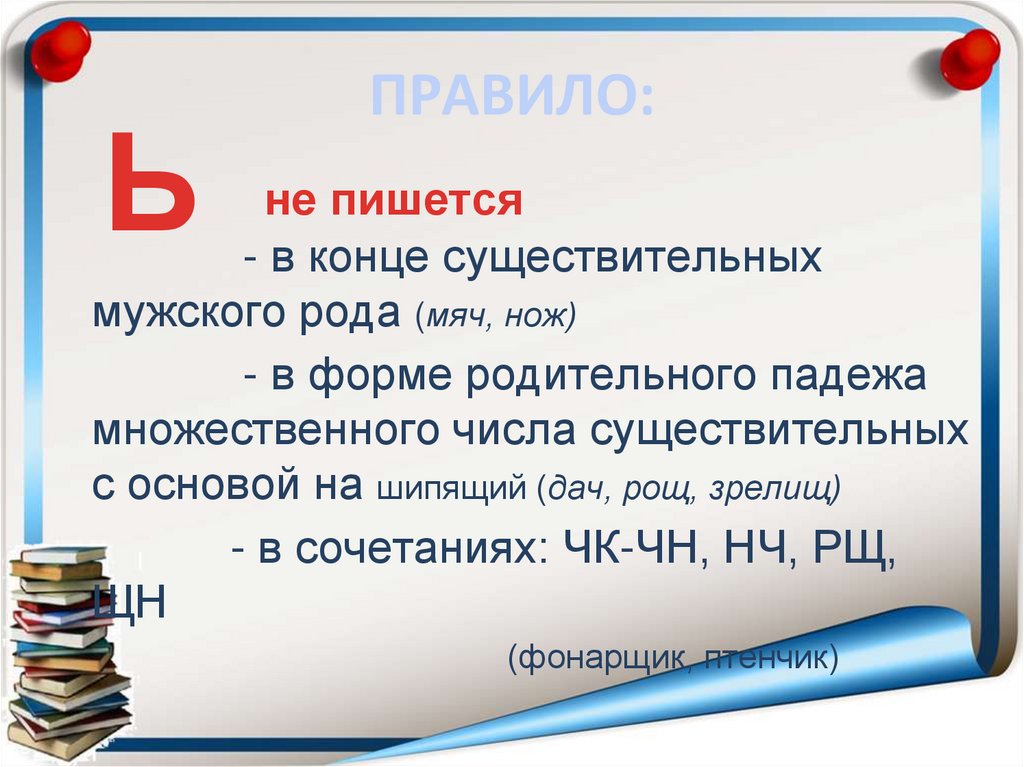 ПРАВИЛО:

Ь не пишется

- в конце существительных мужского рода (мяч, нож)

- в форме родительного падежа множественного числа существительных с основой на шипящий (дач, рощ, зрелищ)

- в сочетаниях: ЧК-ЧН, НЧ, РЩ, ЩН

(фонарщик, птенчик)